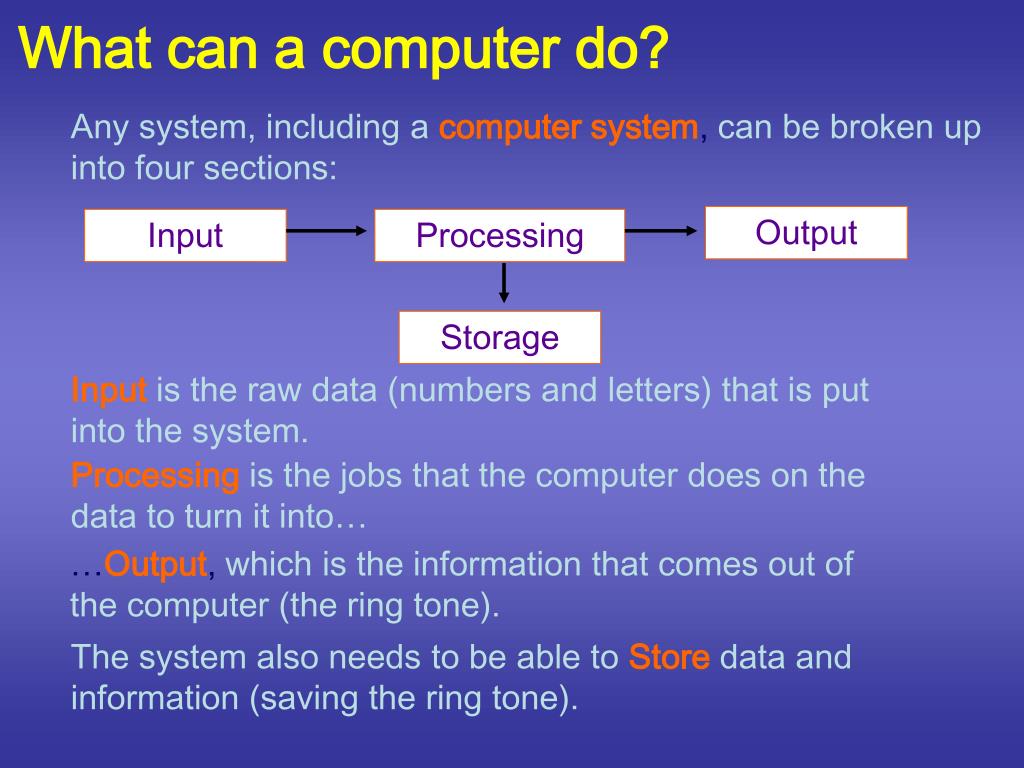 What can a computer do?

Any system, including a computer system, can be broken up into four sections:

Input

Processing

Output

Storage

Input is the raw data (numbers and letters) that is put into the system.

Processing is the jobs that the computer does on the data to turn it into…

…Output, which is the information that comes out of the computer (the ring tone).

The system also needs to be able to Store data and information (saving the ring tone).